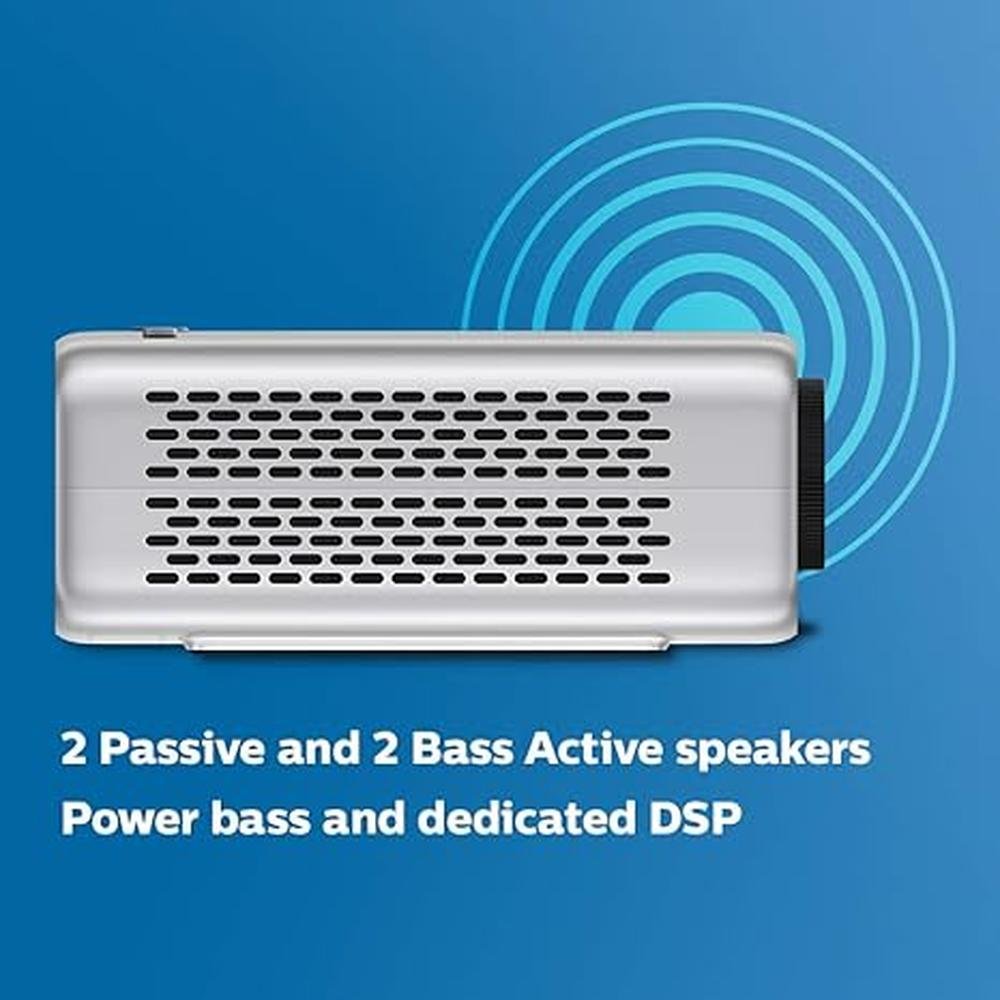 2 Passive and 2 Bass Active speakers
Power bass and dedicated DSP